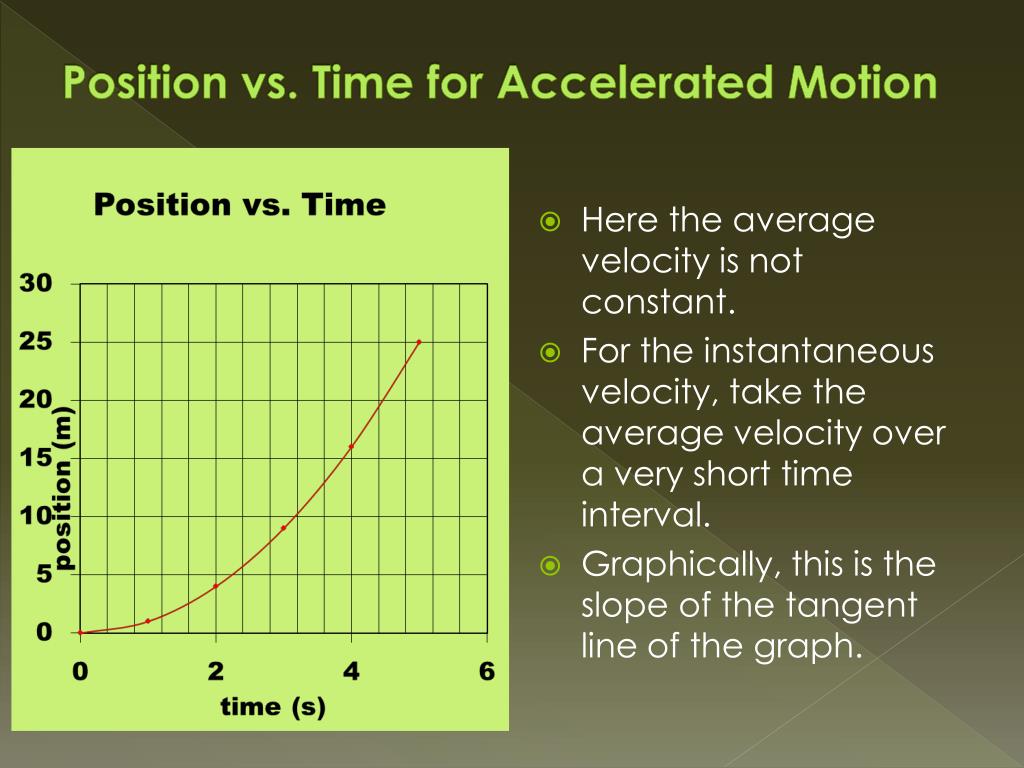 Position vs. Time for Accelerated Motion

Position vs. Time

30
25
20
15
10
5
0

position (m)

0
2
4
6

time (s)

Here the average velocity is not constant.

For the instantaneous velocity, take the average velocity over a very short time interval.

Graphically, this is the slope of the tangent line of the graph.